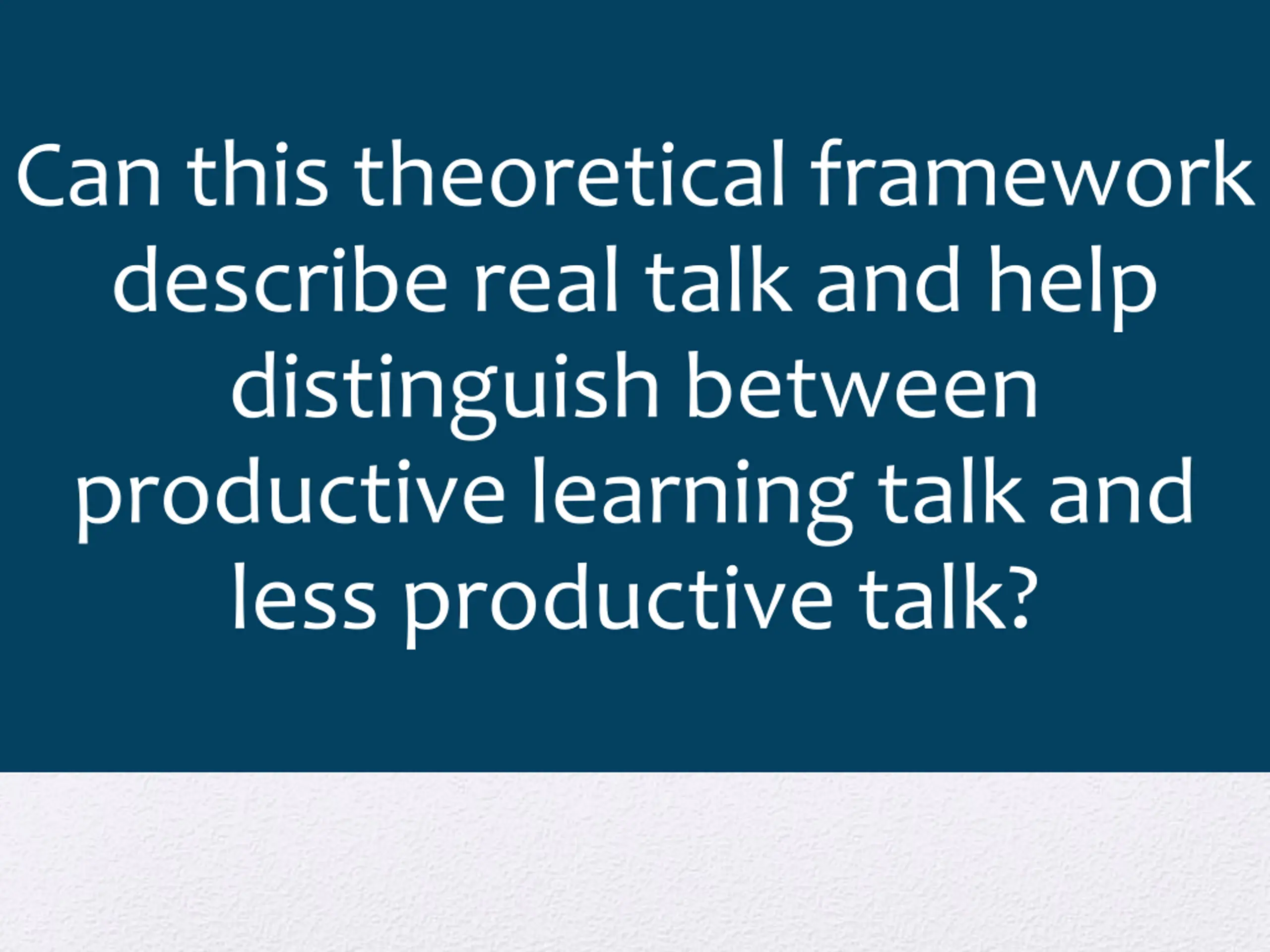 Can this theoretical framework describe real talk and help distinguish between productive learning talk and less productive talk?